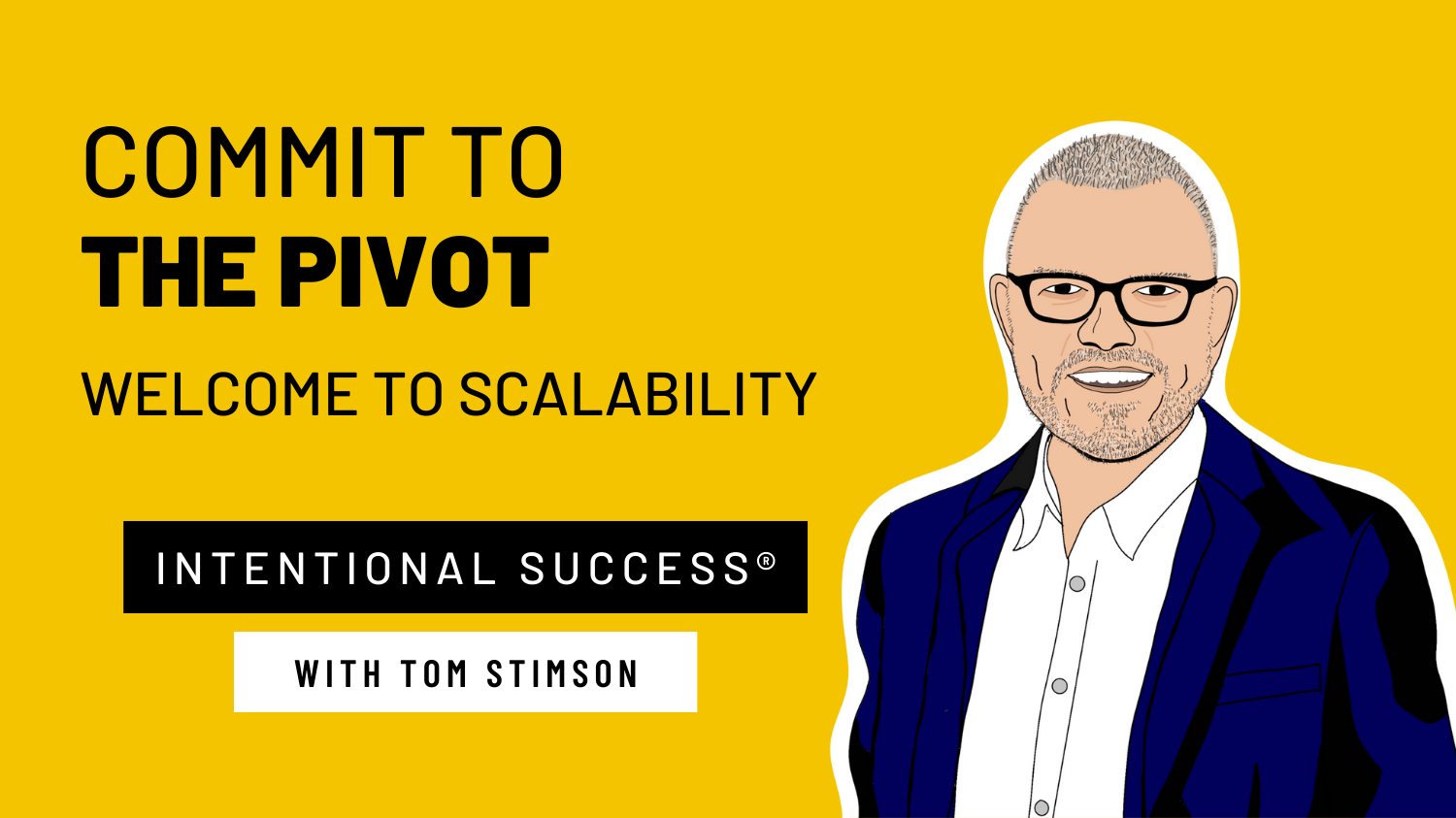 COMMIT TO
THE PIVOT

WELCOME TO SCALABILITY

INTENTIONAL SUCCESS®

WITH TOM STIMSON